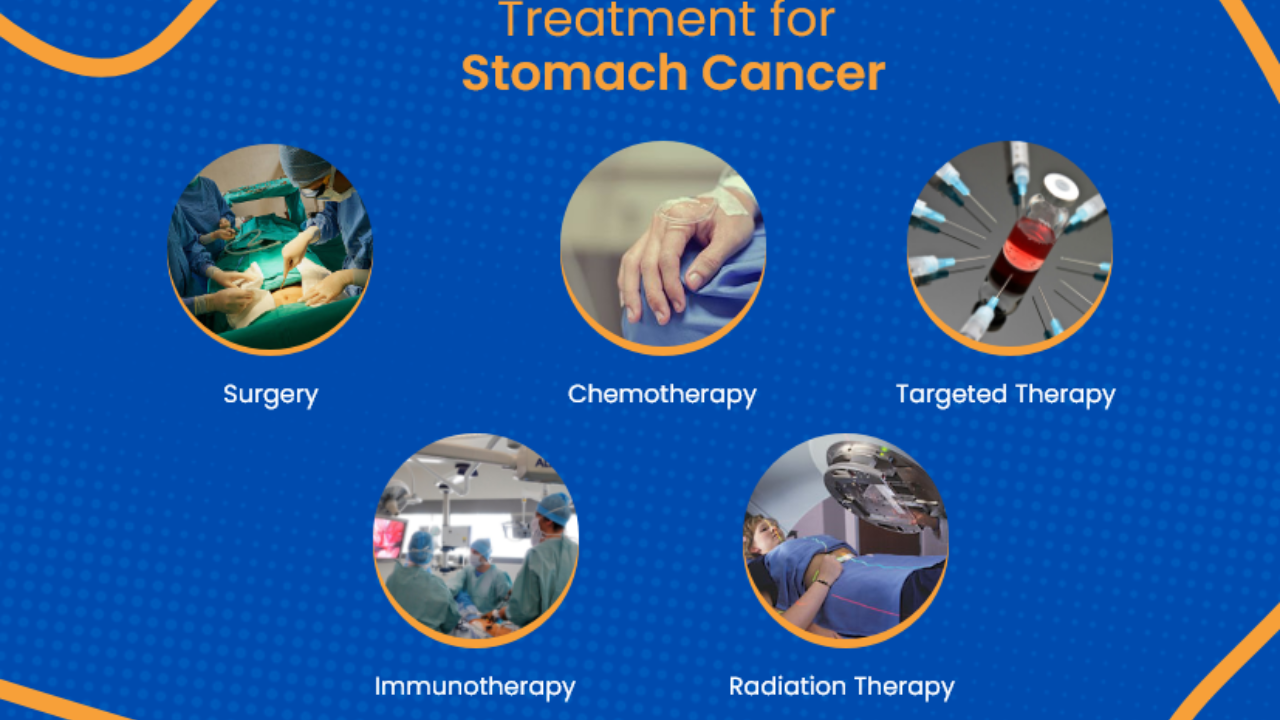 Treatment for
Stomach Cancer

Surgery

Chemotherapy

Targeted Therapy

Immunotherapy

Radiation Therapy